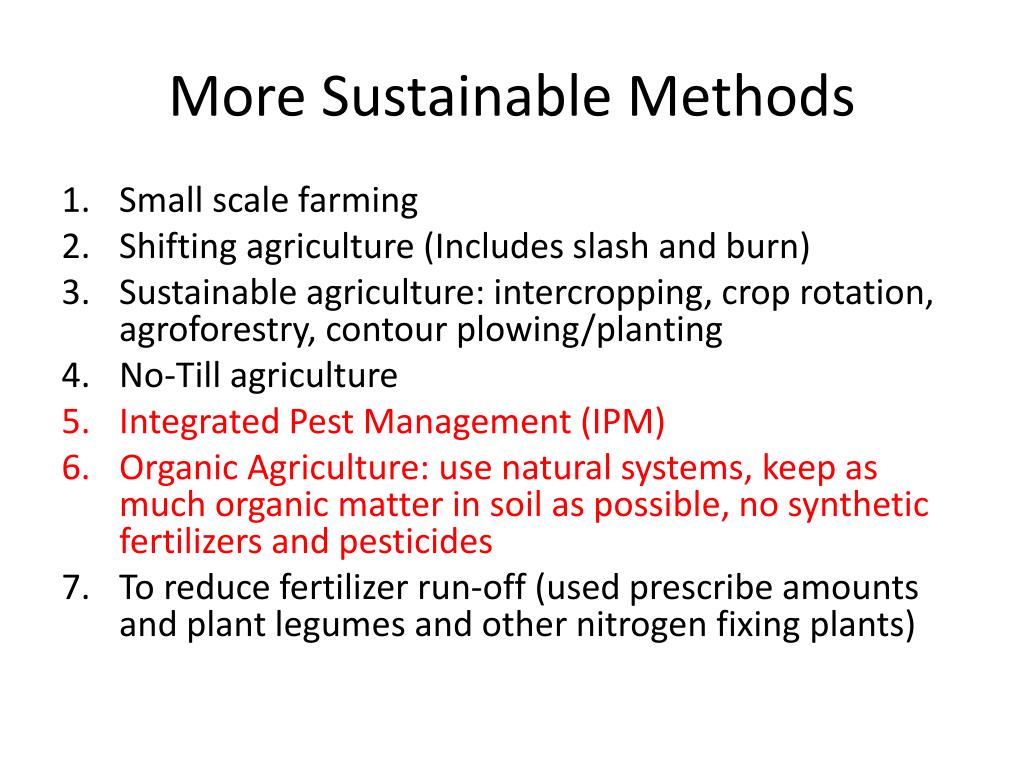 More Sustainable Methods

1. Small scale farming
2. Shifting agriculture (Includes slash and burn)
3. Sustainable agriculture: intercropping, crop rotation, agroforestry, contour plowing/planting
4. No-Till agriculture
5. Integrated Pest Management (IPM)
6. Organic Agriculture: use natural systems, keep as much organic matter in soil as possible, no synthetic fertilizers and pesticides
7. To reduce fertilizer run-off (used prescribe amounts and plant legumes and other nitrogen fixing plants)